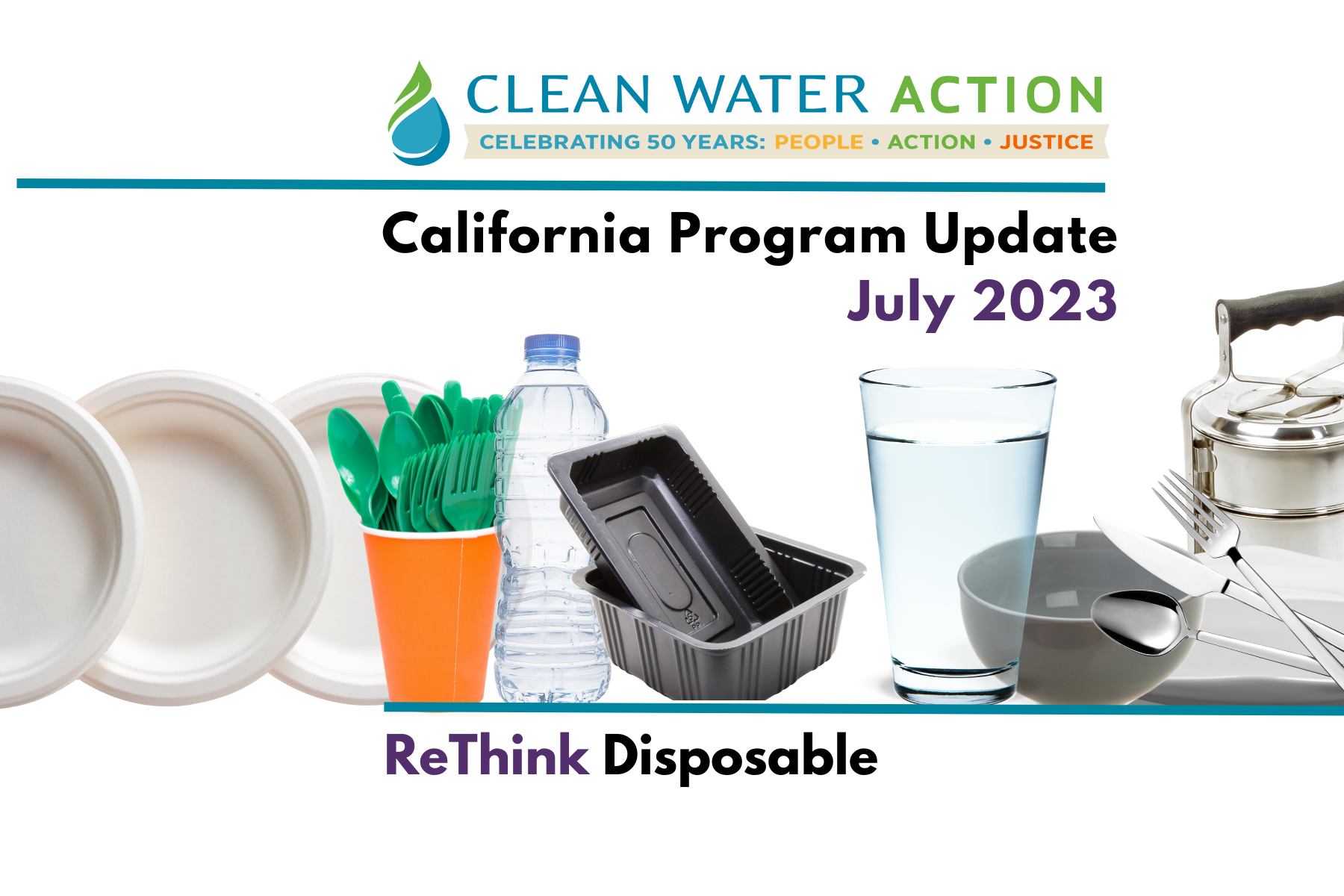 CLEAN WATER ACTION
CELEBRATING 50 YEARS: PEOPLE • ACTION • JUSTICE

California Program Update
July 2023

ReThink Disposable